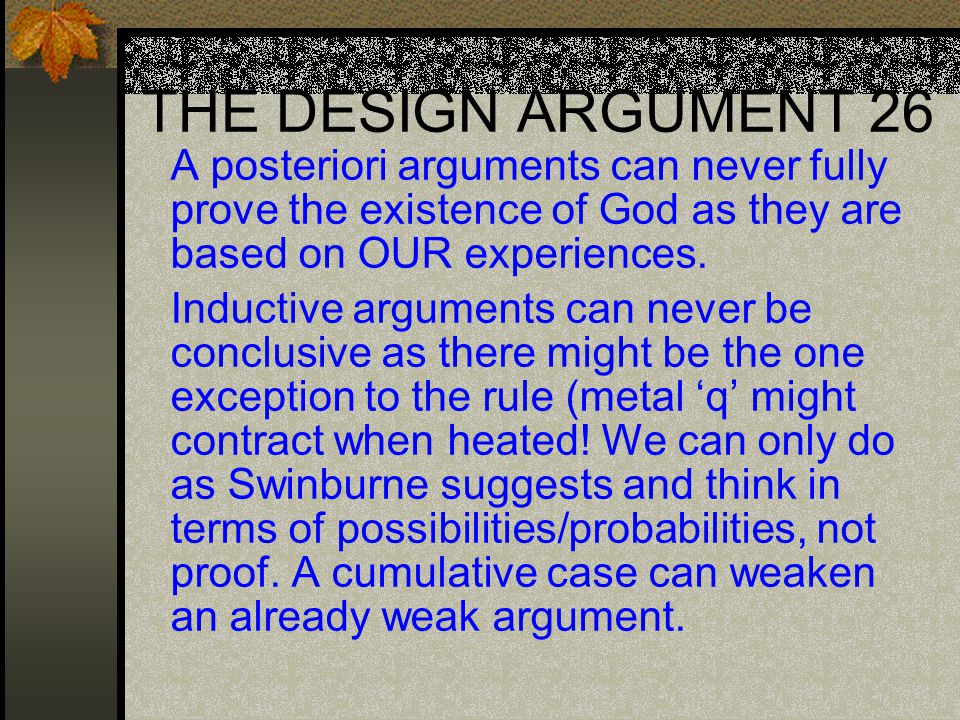 THE DESIGN ARGUMENT 26

A posteriori arguments can never fully prove the existence of God as they are based on OUR experiences.

Inductive arguments can never be conclusive as there might be the one exception to the rule (metal ‘q’ might contract when heated! We can only do as Swinburne suggests and think in terms of possibilities/probabilities, not proof. A cumulative case can weaken an already weak argument.